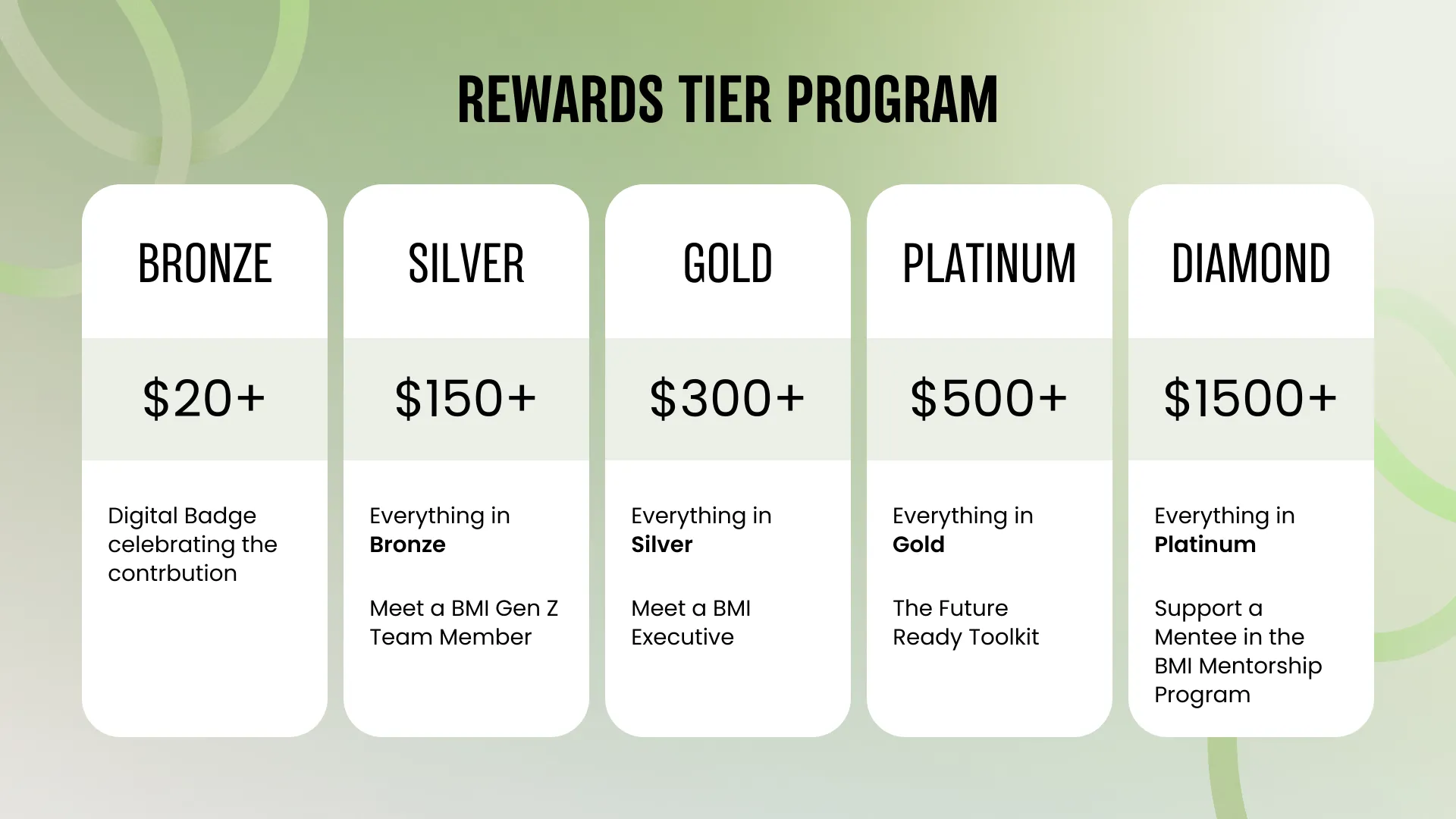 REWARDS TIER PROGRAM

BRONZE

$20+

Digital Badge celebrating the contrbution

SILVER

$150+

Everything in **Bronze**

Meet a BMI Gen Z Team Member

GOLD

$300+

Everything in **Silver**

Meet a BMI Executive

PLATINUM

$500+

Everything in **Gold**

The Future Ready Toolkit

DIAMOND

$1500+

Everything in **Platinum**

Support a Mentee in the BMI Mentorship Program